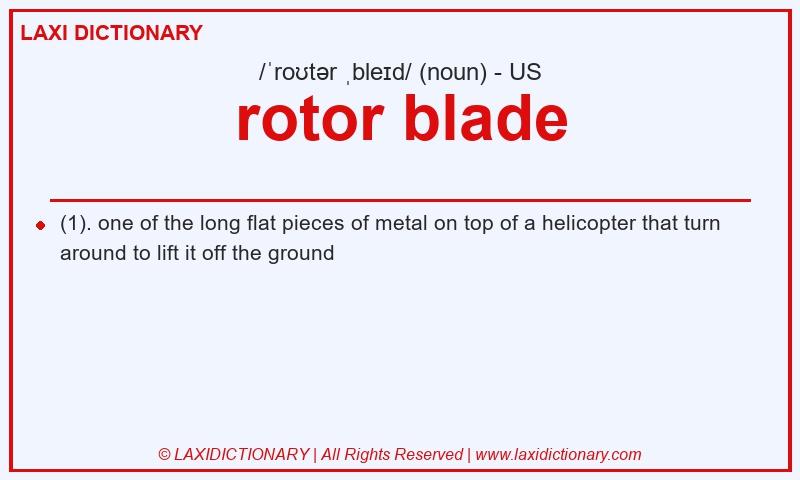 LAXI DICTIONARY

/ˈroʊtər ˌbleɪd/ (noun) - US

rotor blade

(1). one of the long flat pieces of metal on top of a helicopter that turn around to lift it off the ground

© LAXIDICTIONARY | All Rights Reserved | www.laxidictionary.com